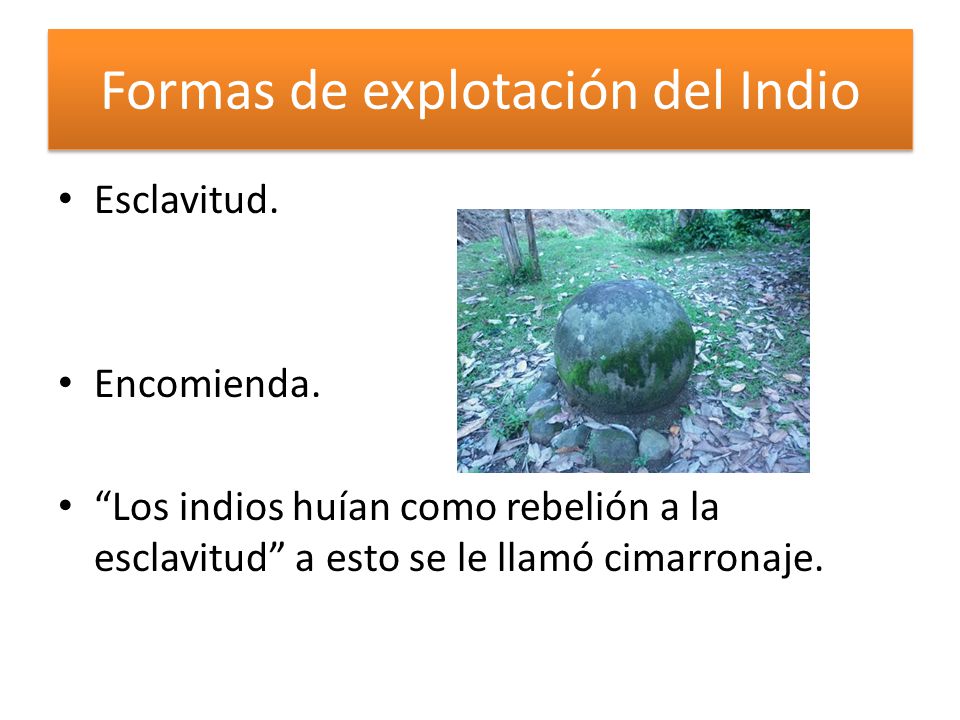 Formas de explotación del Indio

• Esclavitud.

• Encomienda.

• “Los indios huían como rebelión a la esclavitud” a esto se le llamó cimarronaje.